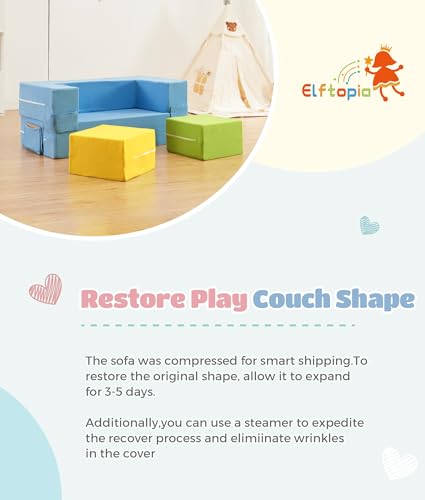 Elftopia

Restore Play Couch Shape

The sofa was compressed for smart shipping.To restore the original shape, allow it to expand for 3-5 days.

Additionally,you can use a steamer to expedite the recover process and elimiinate wrinkles in the cover